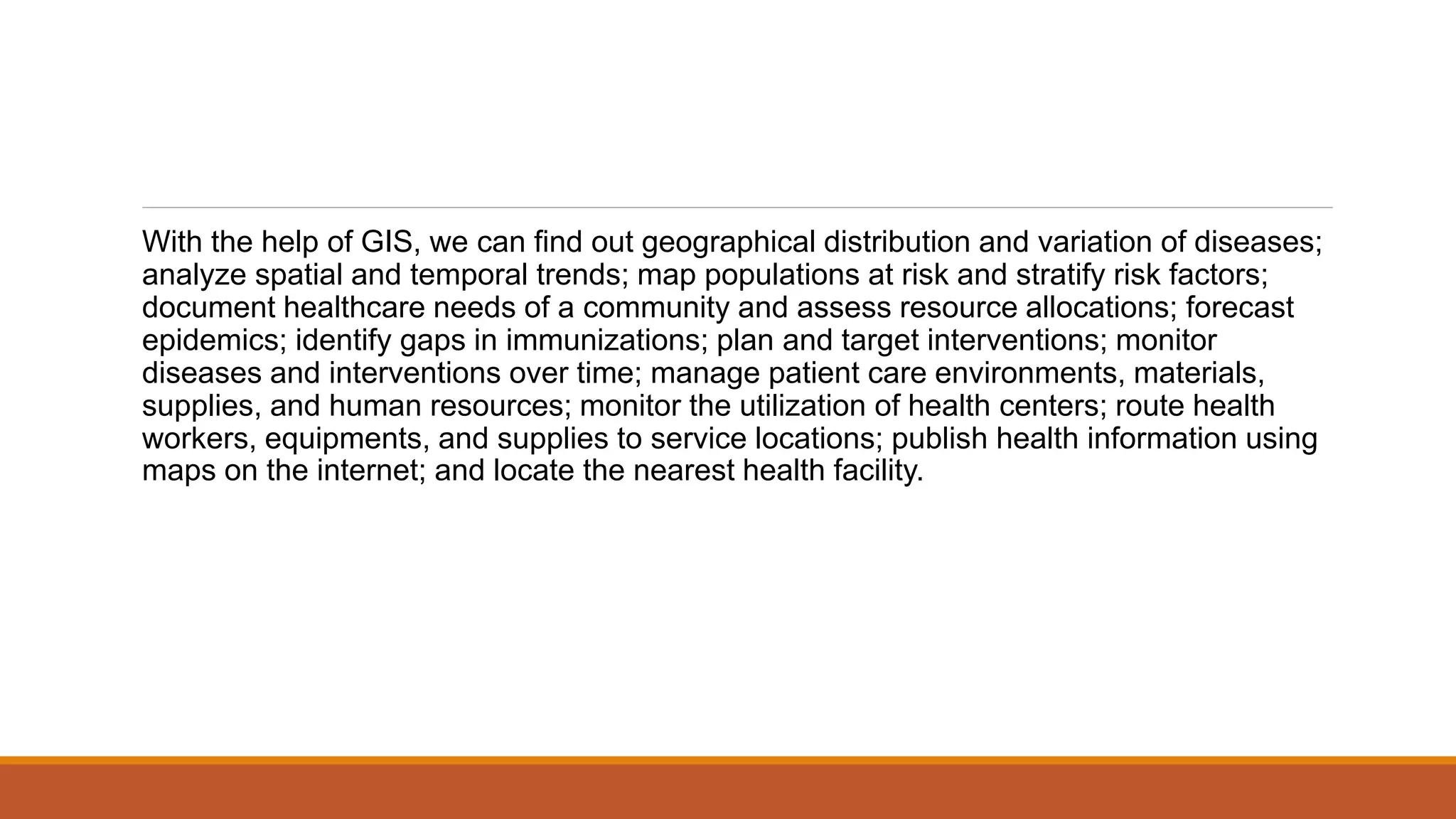 With the help of GIS, we can find out geographical distribution and variation of diseases; analyze spatial and temporal trends; map populations at risk and stratify risk factors; document healthcare needs of a community and assess resource allocations; forecast epidemics; identify gaps in immunizations; plan and target interventions; monitor diseases and interventions over time; manage patient care environments, materials, supplies, and human resources; monitor the utilization of health centers; route health workers, equipments, and supplies to service locations; publish health information using maps on the internet; and locate the nearest health facility.